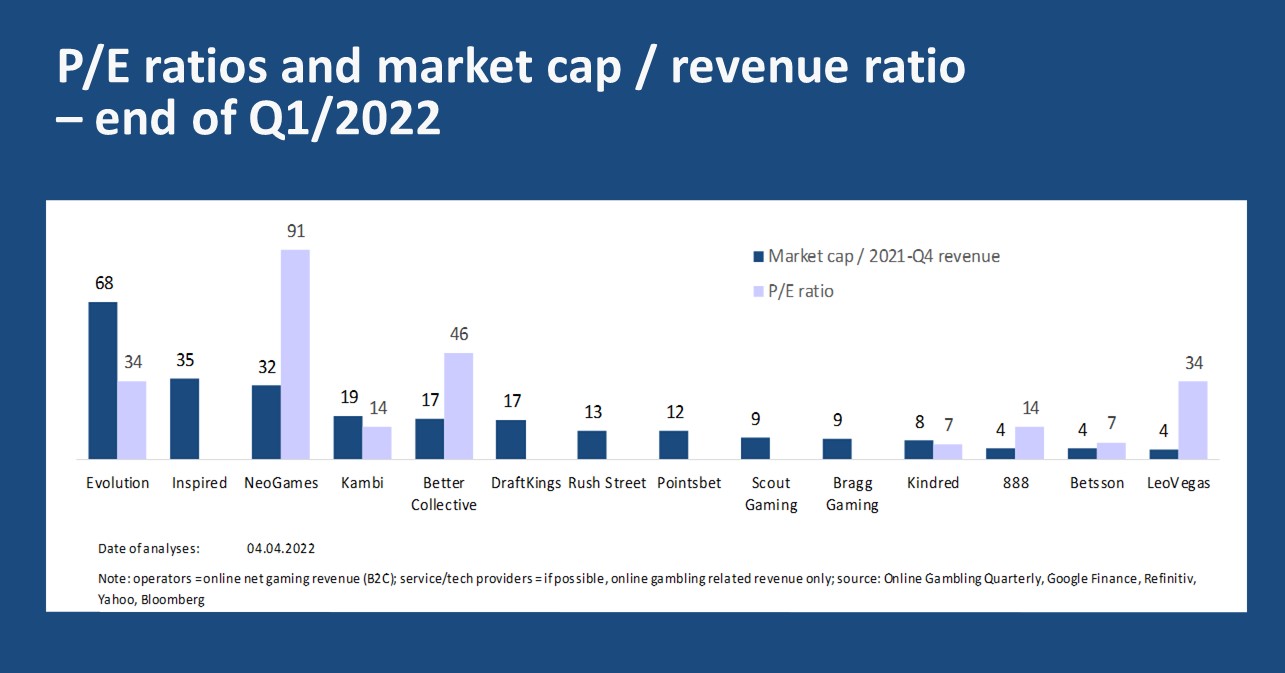 P/E ratios and market cap / revenue ratio – end of Q1/2022

Market cap / 2021-Q4 revenue
P/E ratio

68
34
35
32
91
19
14
17
46
17
13
12
9
9
8
7
4
14
4
7
4
34

Evolution
Inspired
NeoGames
Kambi
Better Collective
DraftKings
Rush Street
Pointsbet
Scout Gaming
Bragg Gaming
Kindred
888
Betsson
LeoVegas

Date of analyses: 04.04.2022

Note: operators = online net gaming revenue (B2C); service/tech providers = if possible, online gambling related revenue only; source: Online Gambling Quarterly, Google Finance, Refinitiv, Yahoo, Bloomberg